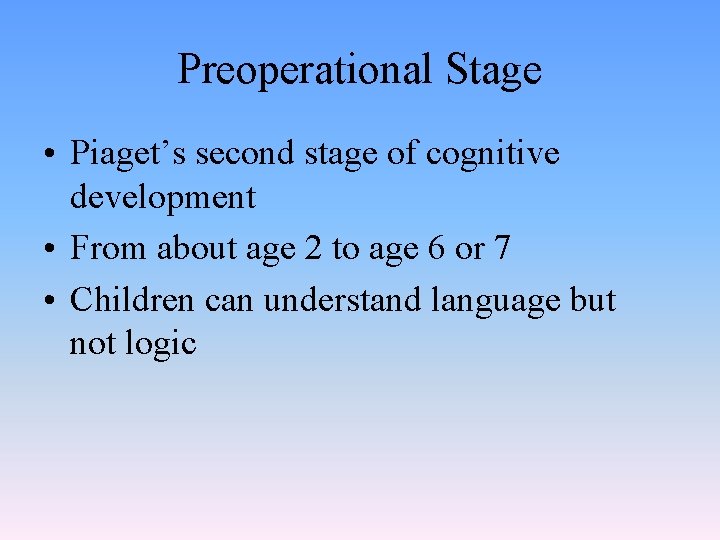 Preoperational Stage

• Piaget’s second stage of cognitive development
• From about age 2 to age 6 or 7
• Children can understand language but not logic